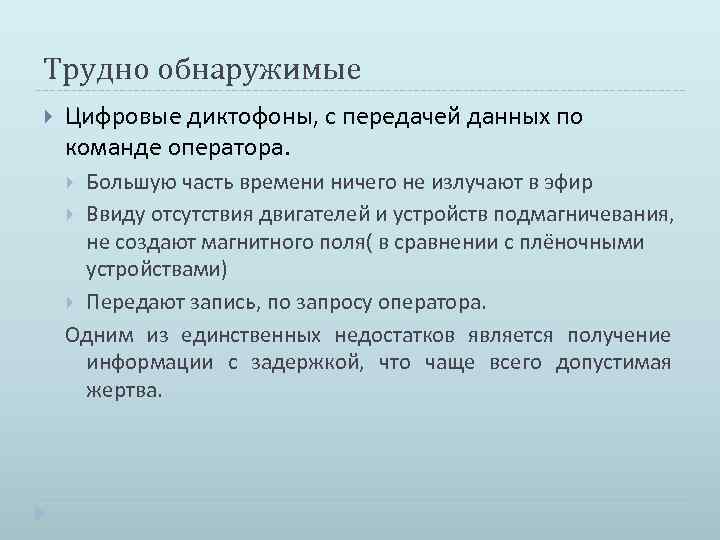 Трудно обнаружимые

Цифровые диктофоны, с передачей данных по команде оператора.

Большую часть времени ничего не излучают в эфир

Ввиду отсутствия двигателей и устройств подмагничевания, не создают магнитного поля( в сравнении с плёночными устройствами)

Передают запись, по запросу оператора.

Одним из единственных недостатков является получение информации с задержкой, что чаще всего допустимая жертва.